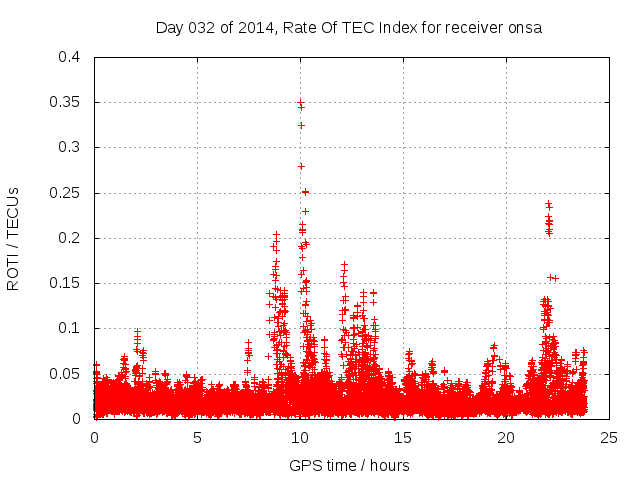 Day 032 of 2014, Rate Of TEC Index for receiver onsa

ROTI / TECUs

0.4
0.35
0.3
0.25
0.2
0.15
0.1
0.05
0

0
5
10
15
20
25

GPS time / hours